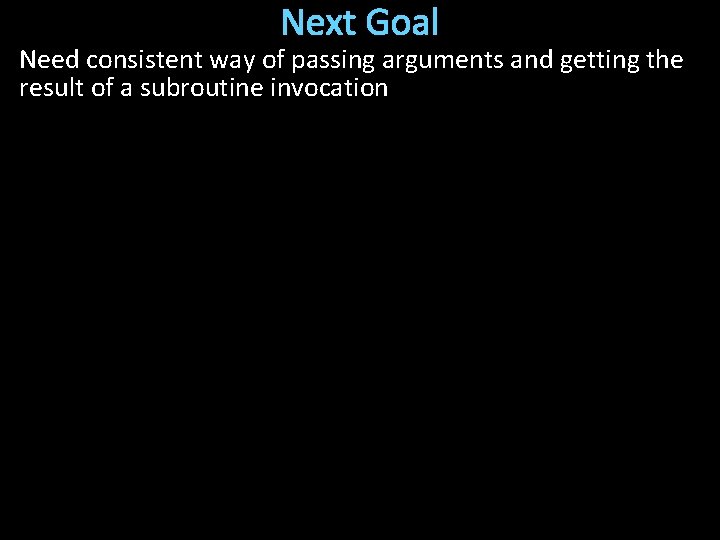 Next Goal

Need consistent way of passing arguments and getting the result of a subroutine invocation